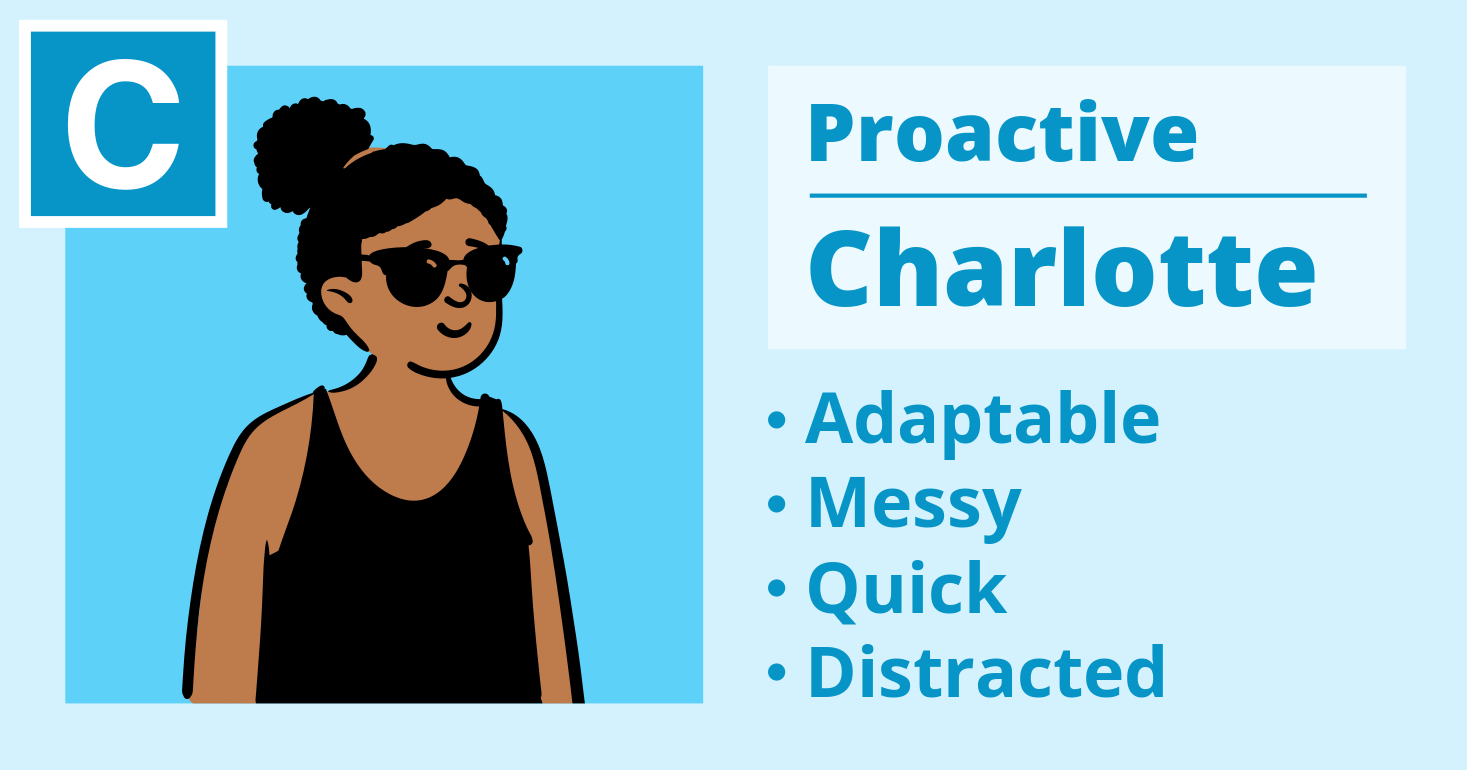 C

Proactive

Charlotte

• Adaptable
• Messy
• Quick
• Distracted